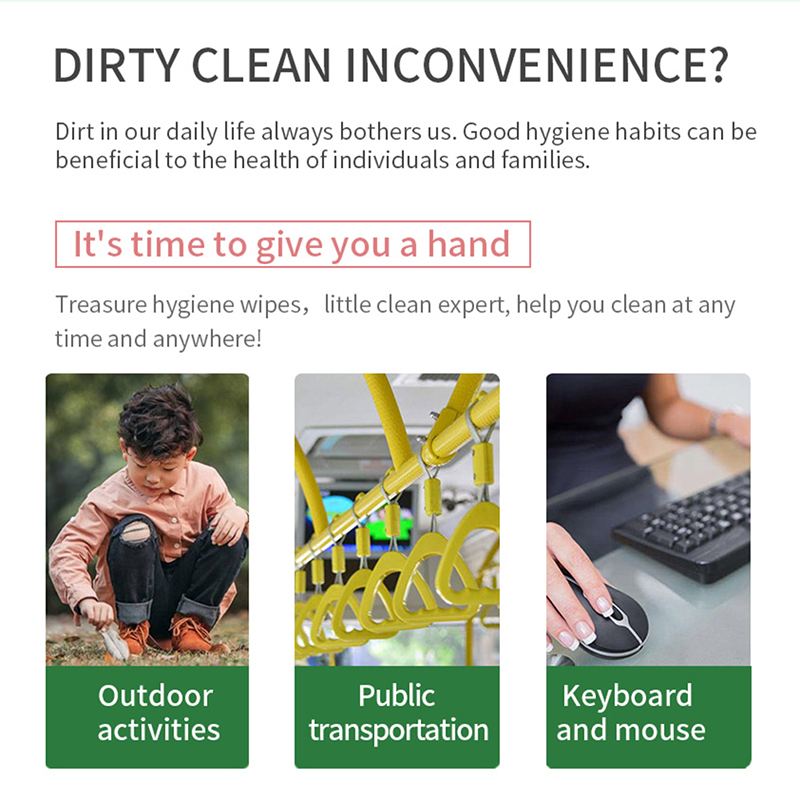 DIRTY CLEAN INCONVENIENCE?

Dirt in our daily life always bothers us. Good hygiene habits can be beneficial to the health of individuals and families.

It's time to give you a hand

Treasure hygiene wipes，little clean expert, help you clean at any time and anywhere!

Outdoor activities

Public transportation

Keyboard and mouse